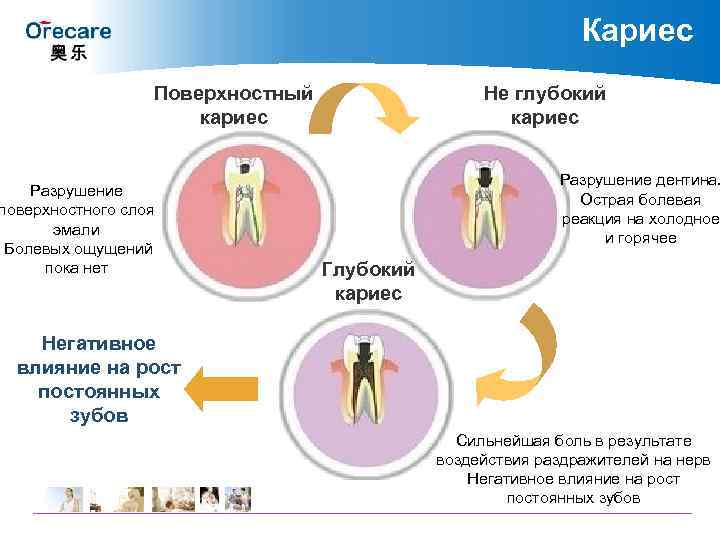 Orecare
奥乐

Кариес

Поверхностный кариес

Не глубокий кариес

Разрушение поверхностного слоя эмали
Болевых ощущений пока нет

Разрушение дентина.
Острая болевая реакция на холодное и горячее

Глубокий кариес

Негативное влияние на рост постоянных зубов

Сильнейшая боль в результате воздействия раздражителей на нерв
Негативное влияние на рост постоянных зубов